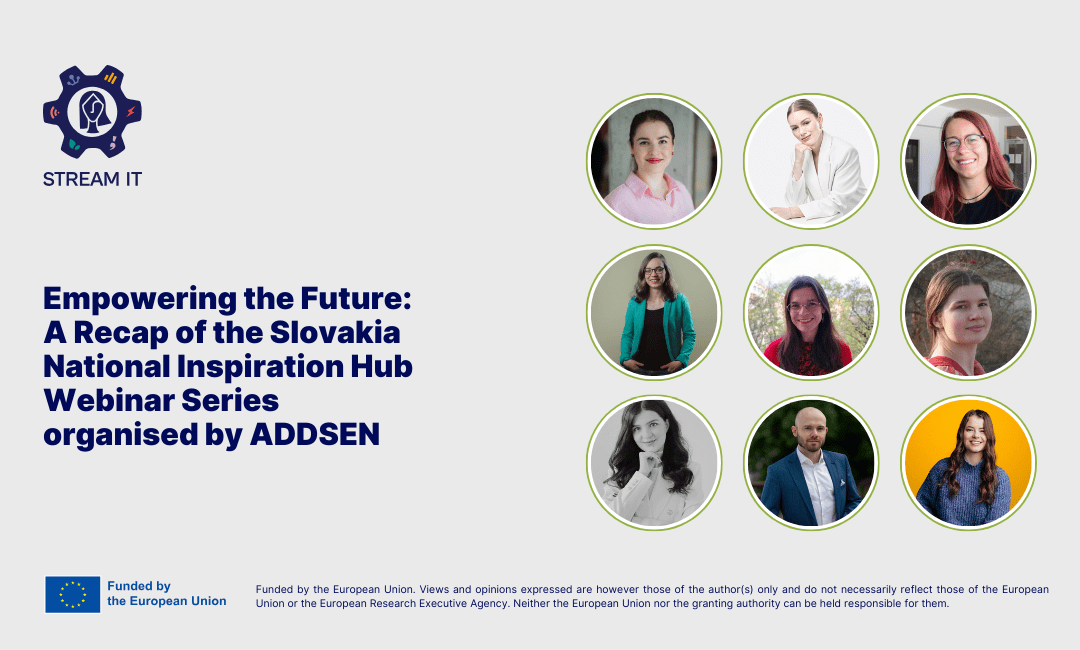 STREAM IT

Empowering the Future: A Recap of the Slovakia National Inspiration Hub Webinar Series organised by ADDSEN

Funded by the European Union

Funded by the European Union. Views and opinions expressed are however those of the author(s) only and do not necessarily reflect those of the European Union or the European Research Executive Agency. Neither the European Union nor the granting authority can be held responsible for them.